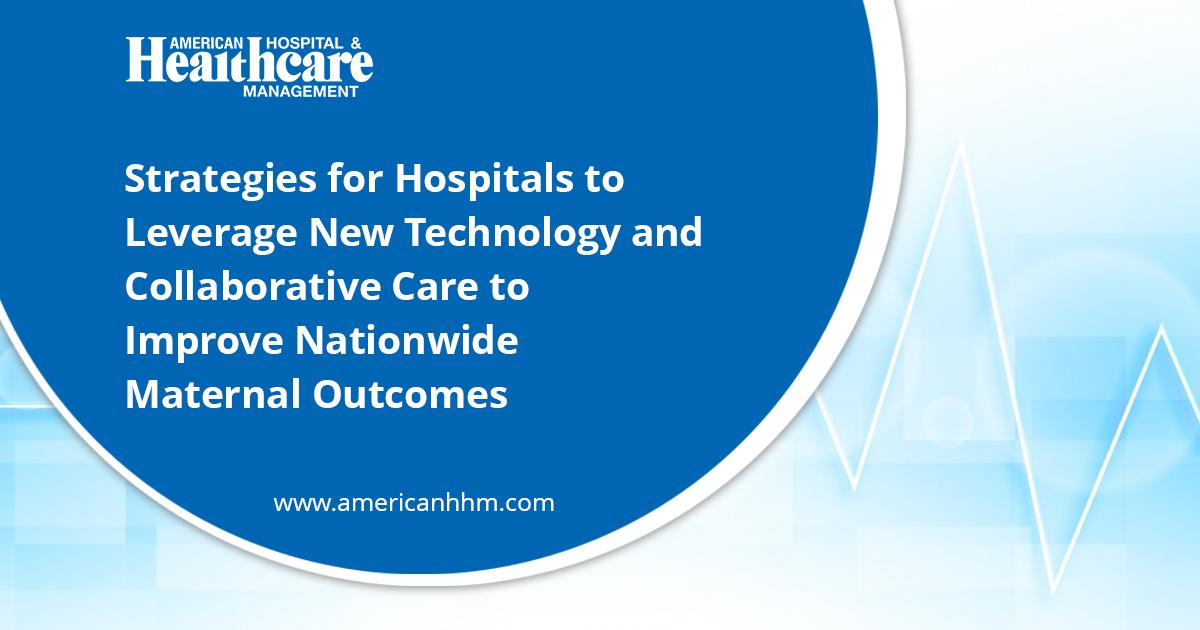 AMERICAN HOSPITAL & Healthcare MANAGEMENT

Strategies for Hospitals to Leverage New Technology and Collaborative Care to Improve Nationwide Maternal Outcomes

www.americanhhm.com